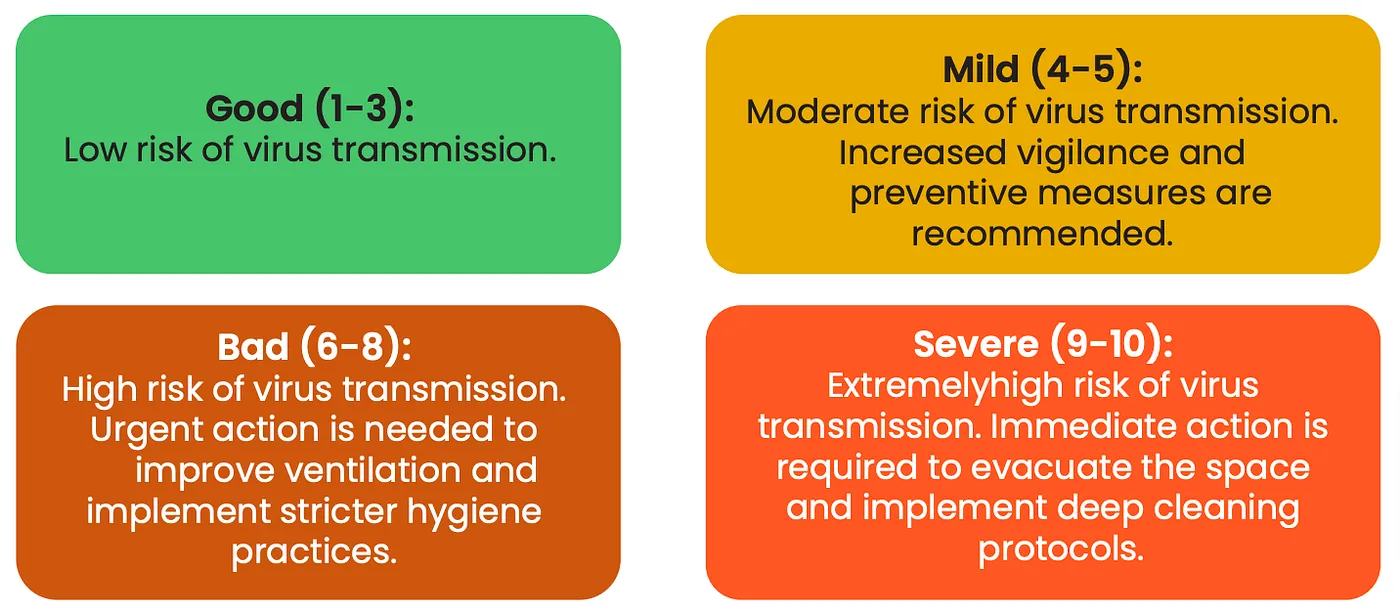 Good (1-3):
Low risk of virus transmission.

Mild (4-5):
Moderate risk of virus transmission. Increased vigilance and preventive measures are recommended.

Bad (6-8):
High risk of virus transmission. Urgent action is needed to improve ventilation and implement stricter hygiene practices.

Severe (9-10):
Extremelyhigh risk of virus transmission. Immediate action is required to evacuate the space and implement deep cleaning protocols.